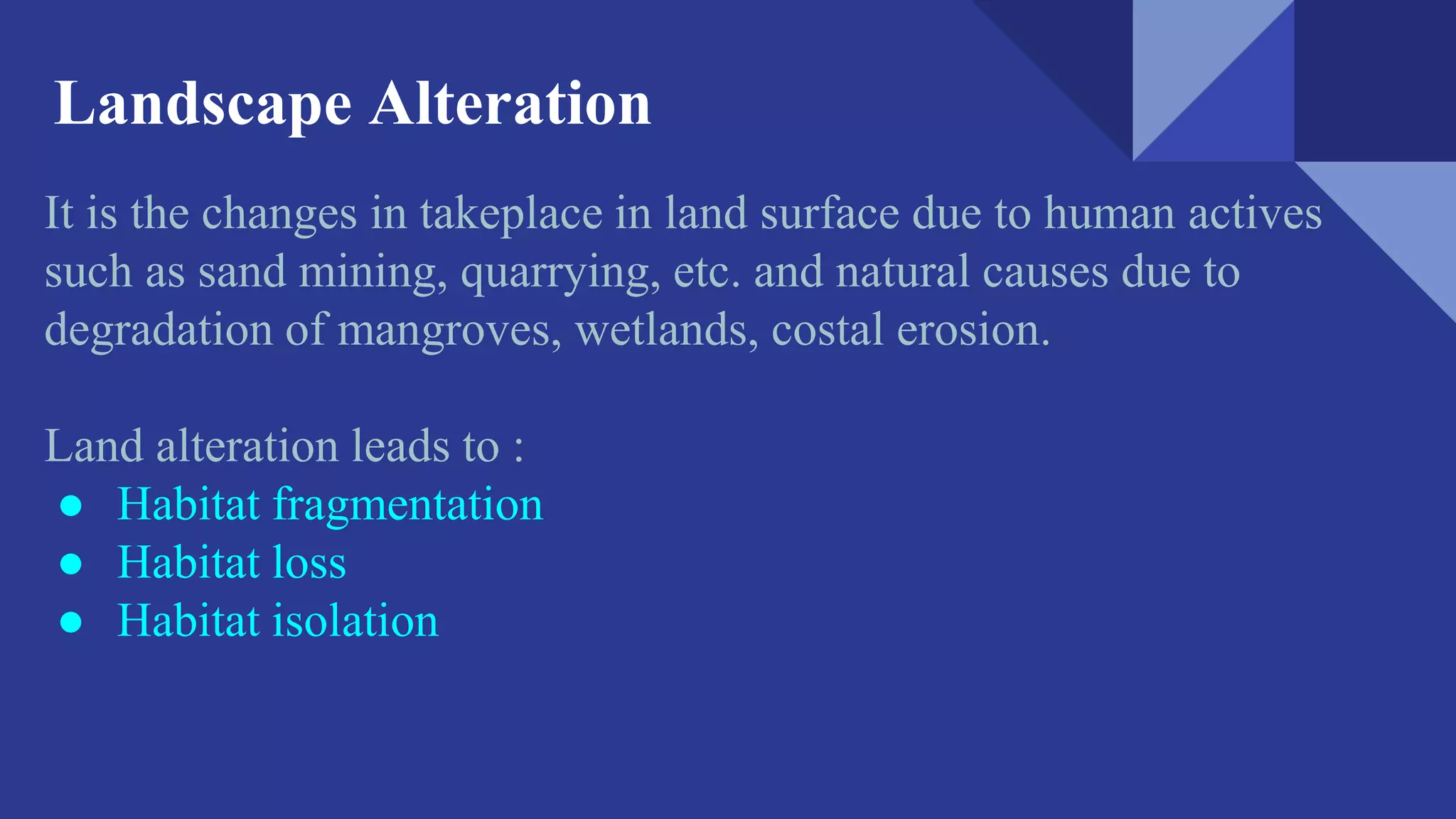 Landscape Alteration

It is the changes in takeplace in land surface due to human actives such as sand mining, quarrying, etc. and natural causes due to degradation of mangroves, wetlands, costal erosion.

Land alteration leads to :
● Habitat fragmentation
● Habitat loss
● Habitat isolation